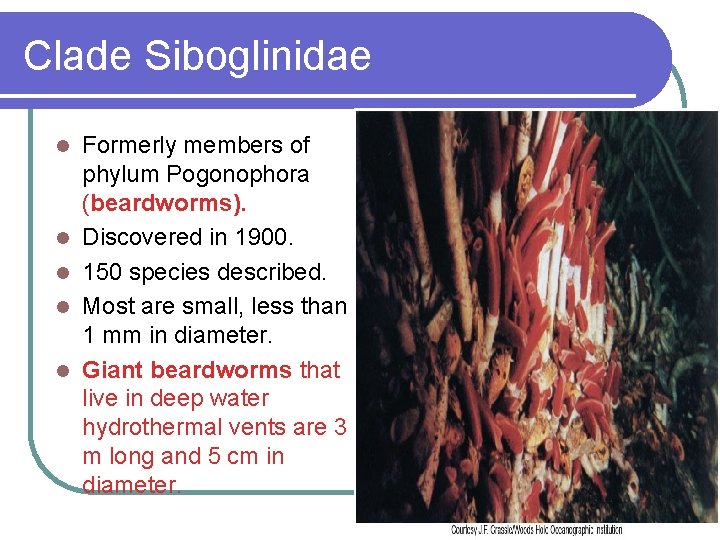 Clade Siboglinidae

Formerly members of phylum Pogonophora (beardworms).

Discovered in 1900.

150 species described.

Most are small, less than 1 mm in diameter.

Giant beardworms that live in deep water hydrothermal vents are 3 m long and 5 cm in diameter.

Courtesy J.F. Grassle/Woods Hole Oceanographic Institution